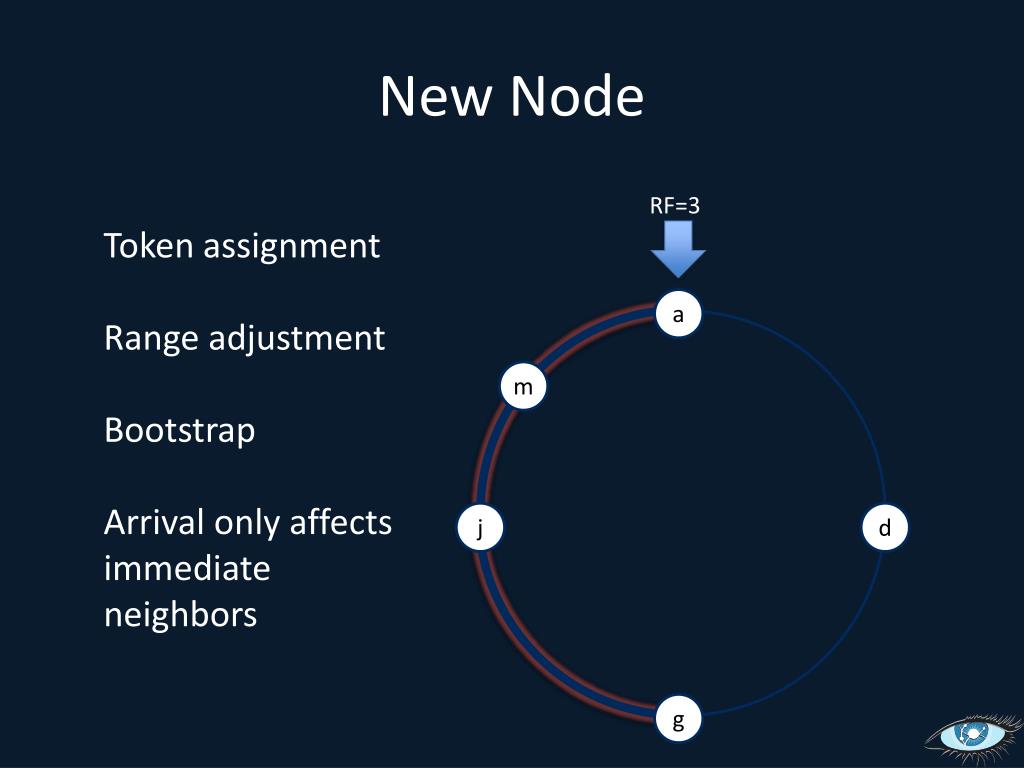 New Node

Token assignment

Range adjustment

Bootstrap

Arrival only affects immediate neighbors

RF=3

a

m

j

d

g